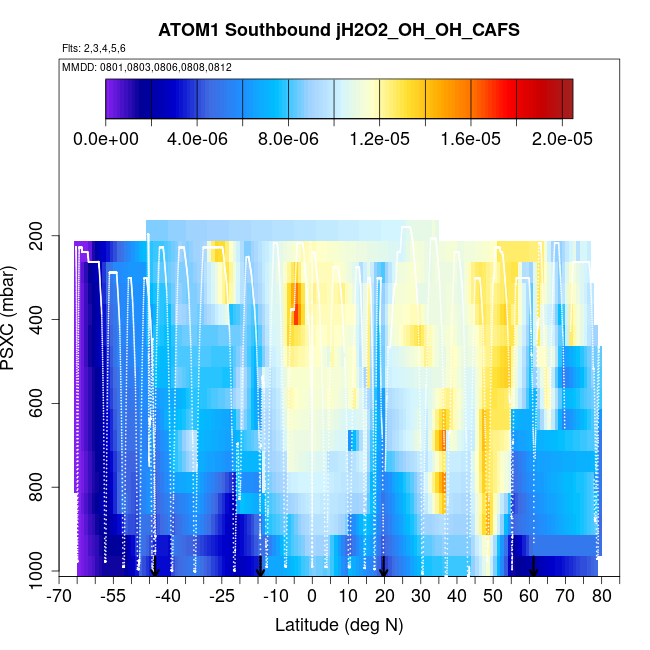 ATOM1 Southbound jH2O2_OH_OH_CAFS

Flts: 2,3,4,5,6

MMDD: 0801,0803,0806,0808,0812

0.0e+00 4.0e-06 8.0e-06 1.2e-05 1.6e-05 2.0e-05

PSXC (mbar)

200 400 600 800 1000

-70 -55 -40 -25 -10 0 10 20 30 40 50 60 70 80

Latitude (deg N)